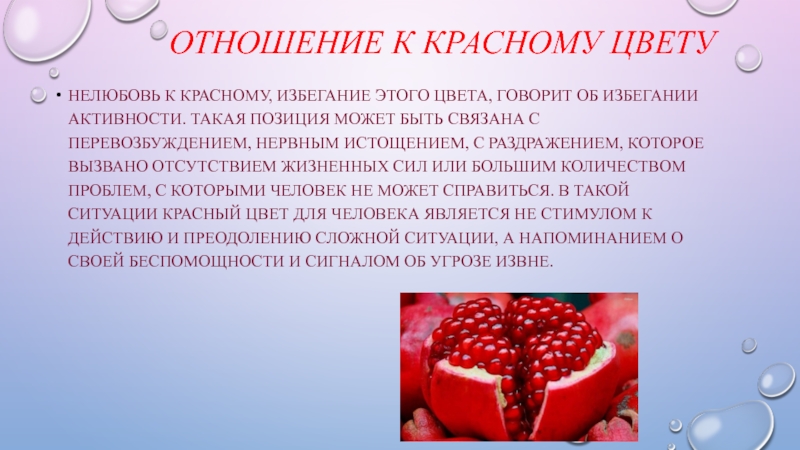 ОТНОШЕНИЕ К КРАСНОМУ ЦВЕТУ

• НЕЛЮБОВЬ К КРАСНОМУ, ИЗБЕГАНИЕ ЭТОГО ЦВЕТА, ГОВОРИТ ОБ ИЗБЕГАНИИ АКТИВНОСТИ. ТАКАЯ ПОЗИЦИЯ МОЖЕТ БЫТЬ СВЯЗАНА С ПЕРЕВОЗБУЖДЕНИЕМ, НЕРВНЫМ ИСТОЩЕНИЕМ, С РАЗДРАЖЕНИЕМ, КОТОРОЕ ВЫЗВАНО ОТСУТСТВИЕМ ЖИЗНЕННЫХ СИЛ ИЛИ БОЛЬШИМ КОЛИЧЕСТВОМ ПРОБЛЕМ, С КОТОРЫМИ ЧЕЛОВЕК НЕ МОЖЕТ СПРАВИТЬСЯ. В ТАКОЙ СИТУАЦИИ КРАСНЫЙ ЦВЕТ ДЛЯ ЧЕЛОВЕКА ЯВЛЯЕТСЯ НЕ СТИМУЛОМ К ДЕЙСТВИЮ И ПРЕОДОЛЕНИЮ СЛОЖНОЙ СИТУАЦИИ, А НАПОМИНАНИЕМ О СВОЕЙ БЕСПОМОЩНОСТИ И СИГНАЛОМ ОБ УГРОЗЕ ИЗВНЕ.